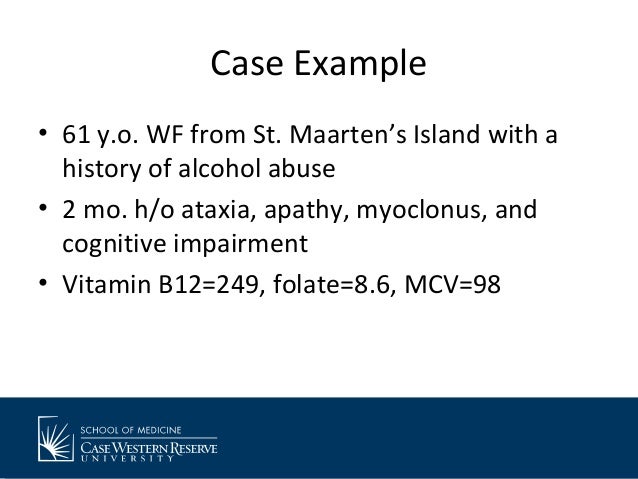 Case Example

• 61 y.o. WF from St. Maarten's Island with a history of alcohol abuse
• 2 mo. h/o ataxia, apathy, myoclonus, and cognitive impairment
• Vitamin B12=249, folate=8.6, MCV=98

SCHOOL OF MEDICINE
CASE WESTERN RESERVE
UNIVERSITY